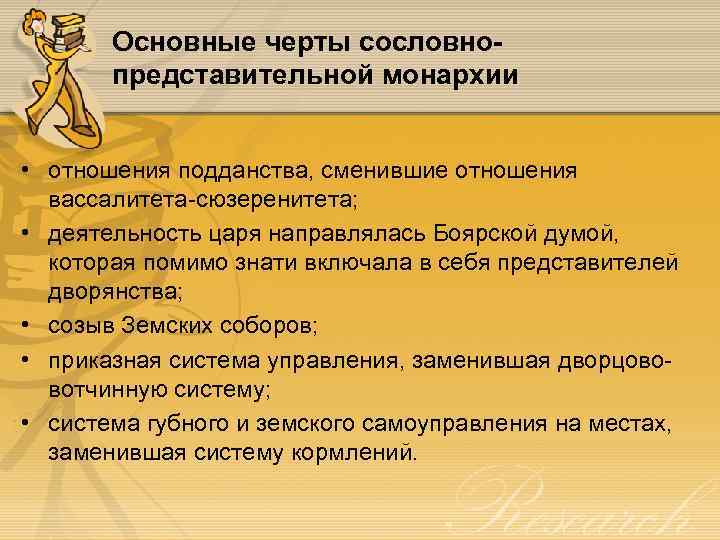 Основные черты сословно-представительной монархии

• отношения подданства, сменившие отношения вассалитета-сюзеренитета;
• деятельность царя направлялась Боярской думой, которая помимо знати включала в себя представителей дворянства;
• созыв Земских соборов;
• приказная система управления, заменившая дворцово-вотчинную систему;
• система губного и земского самоуправления на местах, заменившая систему кормлений.

Research